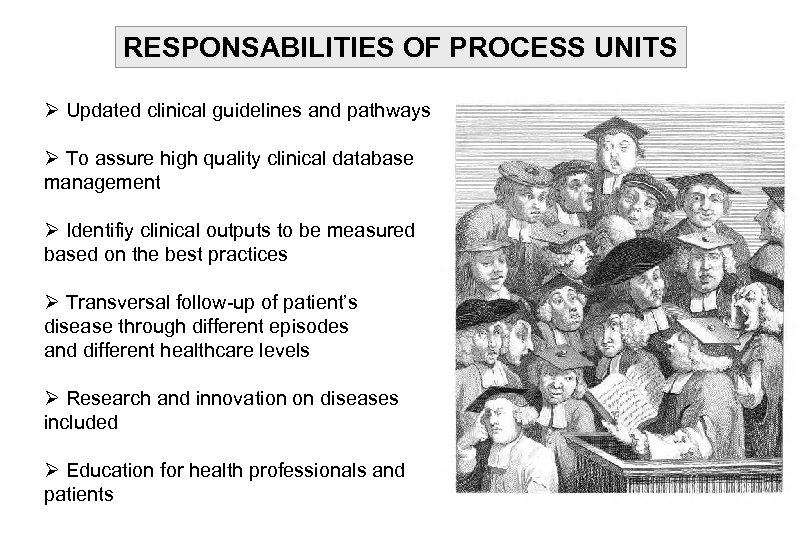 RESPONSABILITIES OF PROCESS UNITS

➢ Updated clinical guidelines and pathways

➢ To assure high quality clinical database management

➢ Identifiy clinical outputs to be measured based on the best practices

➢ Transversal follow-up of patient's disease through different episodes and different healthcare levels

➢ Research and innovation on diseases included

➢ Education for health professionals and patients